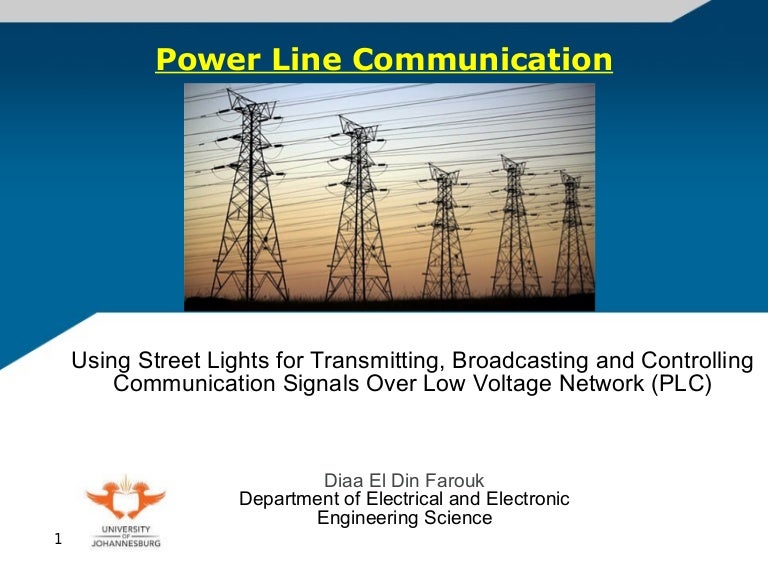 Power Line Communication

Using Street Lights for Transmitting, Broadcasting and Controlling Communication Signals Over Low Voltage Network (PLC)

Diaa El Din Farouk
Department of Electrical and Electronic Engineering Science

UNIVERSITY OF JOHANNESBURG

1